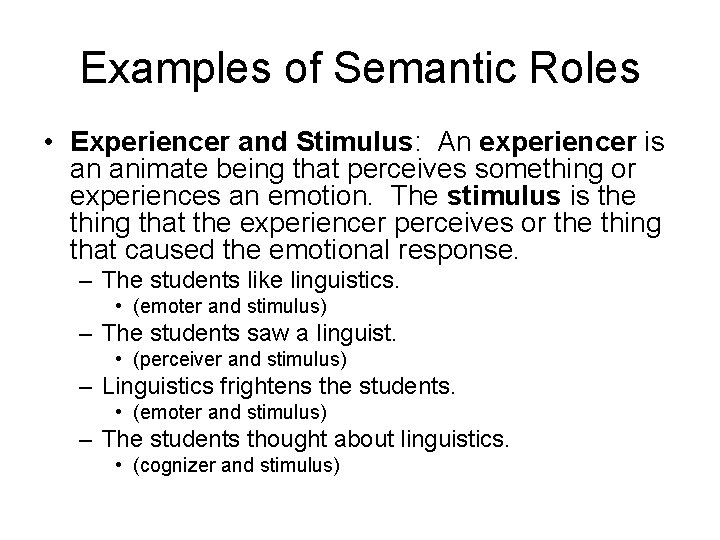 Examples of Semantic Roles

• Experiencer and Stimulus: An experiencer is an animate being that perceives something or experiences an emotion. The stimulus is the thing that the experiencer perceives or the thing that caused the emotional response.
– The students like linguistics.
• (emoter and stimulus)
– The students saw a linguist.
• (perceiver and stimulus)
– Linguistics frightens the students.
• (emoter and stimulus)
– The students thought about linguistics.
• (cognizer and stimulus)